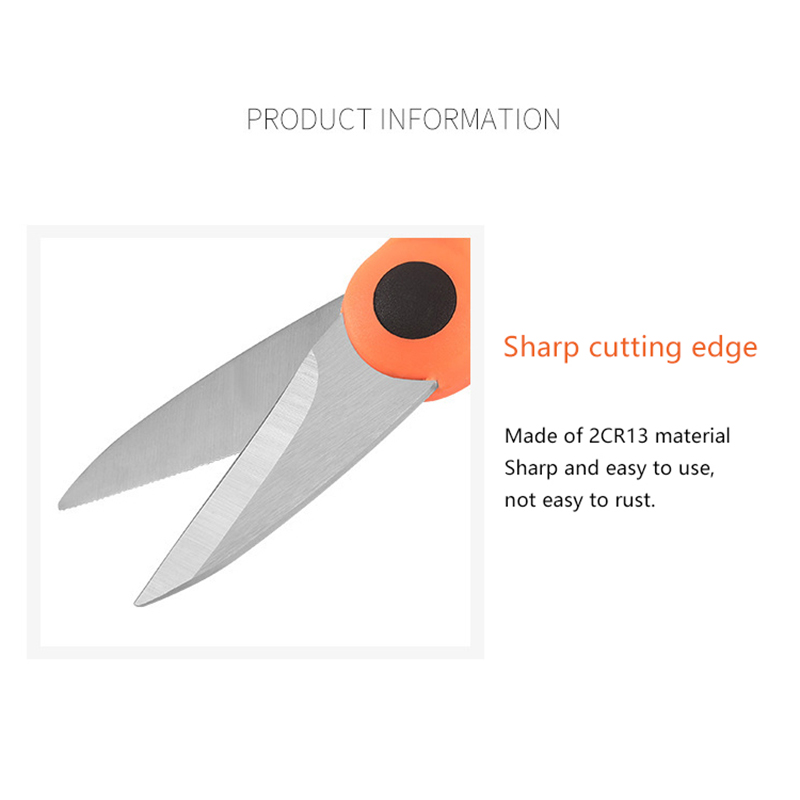 PRODUCT INFORMATION

Sharp cutting edge

Made of 2CR13 material
Sharp and easy to use,
not easy to rust.